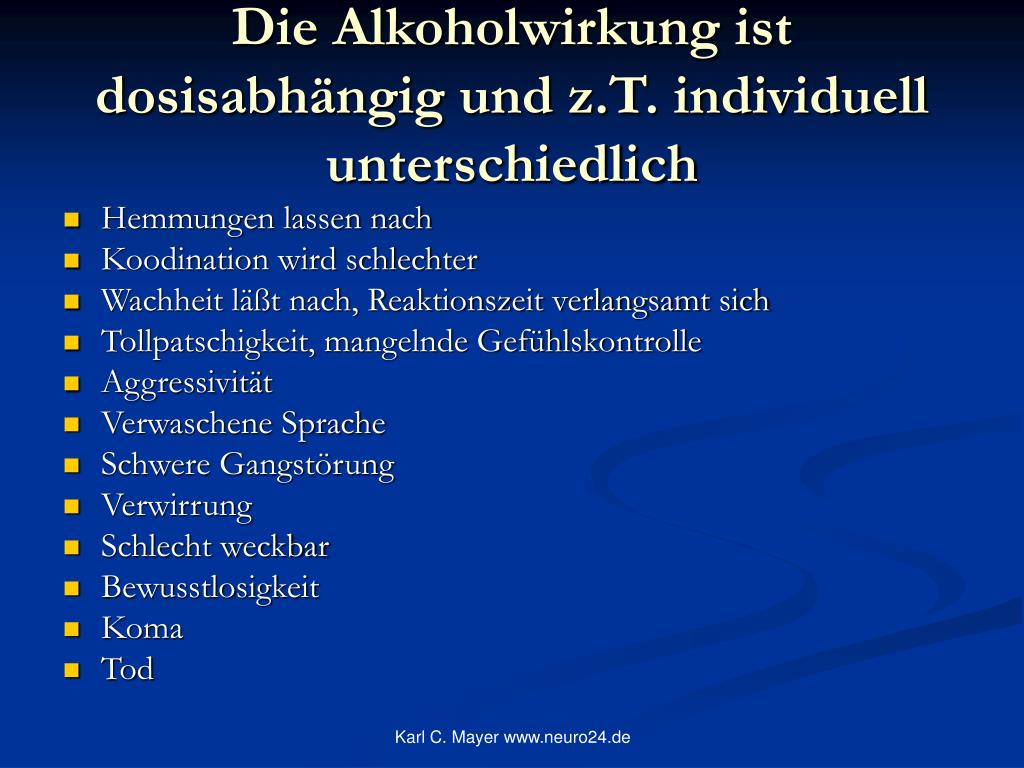 Die Alkoholwirkung ist dosisabhängig und z.T. individuell unterschiedlich

- Hemmungen lassen nach
- Koodination wird schlechter
- Wachheit läßt nach, Reaktionszeit verlangsamt sich
- Tollpatschigkeit, mangelnde Gefühlskontrolle
- Aggressivität
- Verwaschene Sprache
- Schwere Gangstörung
- Verwirrung
- Schlecht weckbar
- Bewusstlosigkeit
- Koma
- Tod

Karl C. Mayer www.neuro24.de